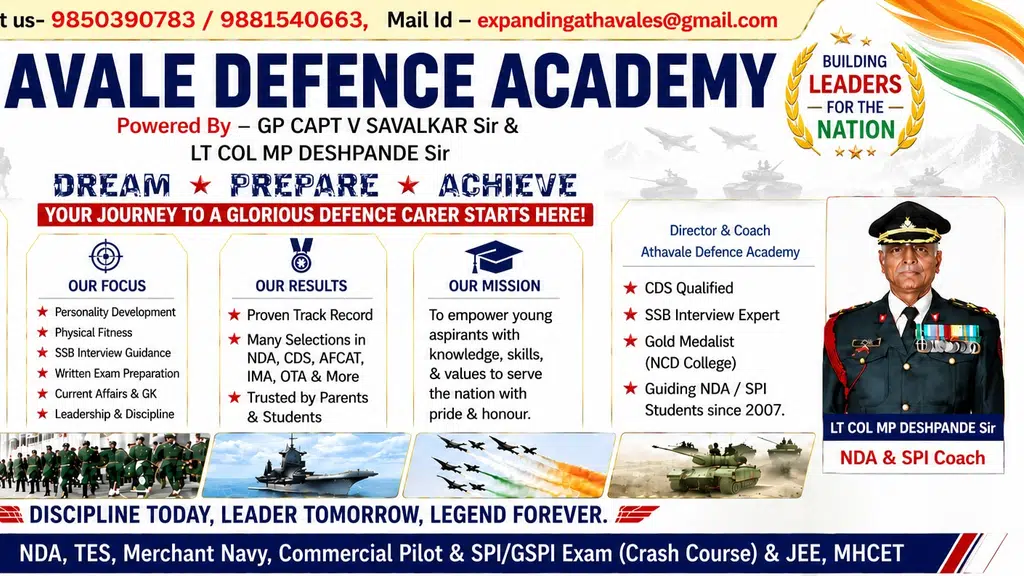 t us- 9850390783 / 9881540663, Mail Id – expandingathavales@gmail.com

AVALE DEFENCE ACADEMY

BUILDING LEADERS FOR THE NATION

Powered By – GP CAPT V SAVALKAR Sir & LT COL MP DESHPANDE Sir

DREAM ★ PREPARE ★ ACHIEVE

YOUR JOURNEY TO A GLORIOUS DEFENCE CARER STARTS HERE!

OUR FOCUS
★ Personality Development
★ Physical Fitness
★ SSB Interview Guidance
★ Written Exam Preparation
★ Current Affairs & GK
★ Leadership & Discipline

OUR RESULTS
★ Proven Track Record
★ Many Selections in NDA, CDS, AFCAT, IMA, OTA & More
★ Trusted by Parents & Students

OUR MISSION
To empower young aspirants with knowledge, skills, & values to serve the nation with pride & honour.

Director & Coach
Athavale Defence Academy
★ CDS Qualified
★ SSB Interview Expert
★ Gold Medalist (NCD College)
★ Guiding NDA / SPI Students since 2007.

LT COL MP DESHPANDE Sir
NDA & SPI Coach

DISCIPLINE TODAY, LEADER TOMORROW, LEGEND FOREVER.

NDA, TES, Merchant Navy, Commercial Pilot & SPI/GSPI Exam (Crash Course) & JEE, MHCET